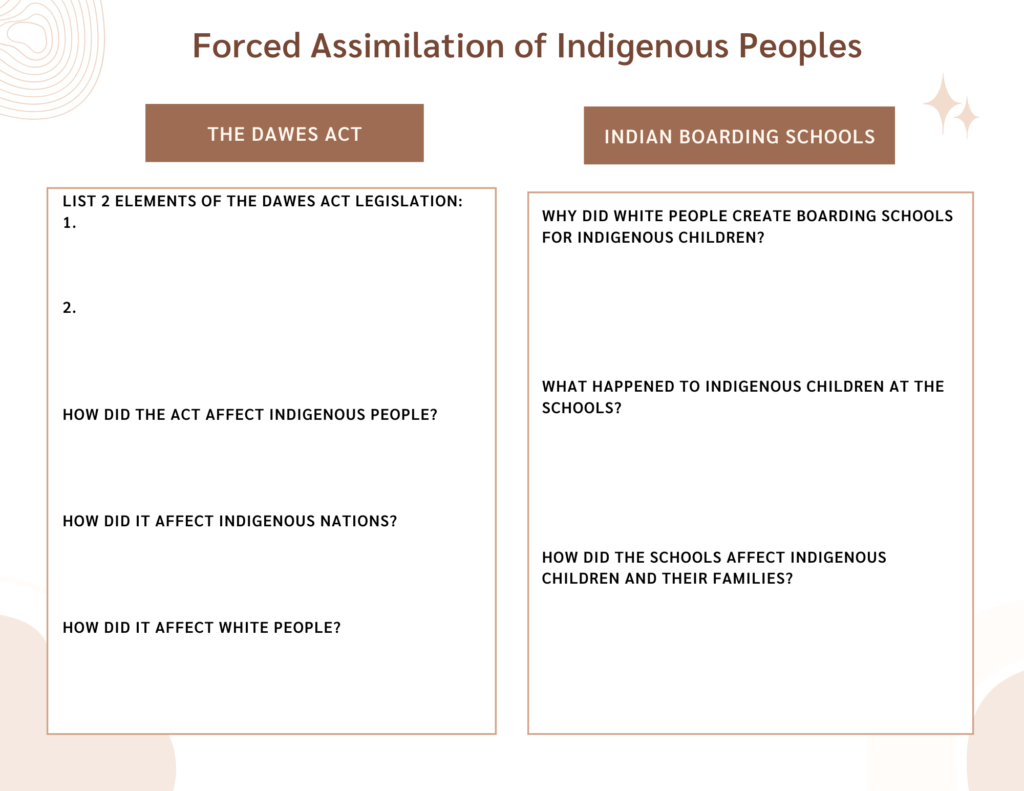 Forced Assimilation of Indigenous Peoples

THE DAWES ACT

LIST 2 ELEMENTS OF THE DAWES ACT LEGISLATION:
1.

2.

HOW DID THE ACT AFFECT INDIGENOUS PEOPLE?

HOW DID IT AFFECT INDIGENOUS NATIONS?

HOW DID IT AFFECT WHITE PEOPLE?

INDIAN BOARDING SCHOOLS

WHY DID WHITE PEOPLE CREATE BOARDING SCHOOLS FOR INDIGENOUS CHILDREN?

WHAT HAPPENED TO INDIGENOUS CHILDREN AT THE SCHOOLS?

HOW DID THE SCHOOLS AFFECT INDIGENOUS CHILDREN AND THEIR FAMILIES?